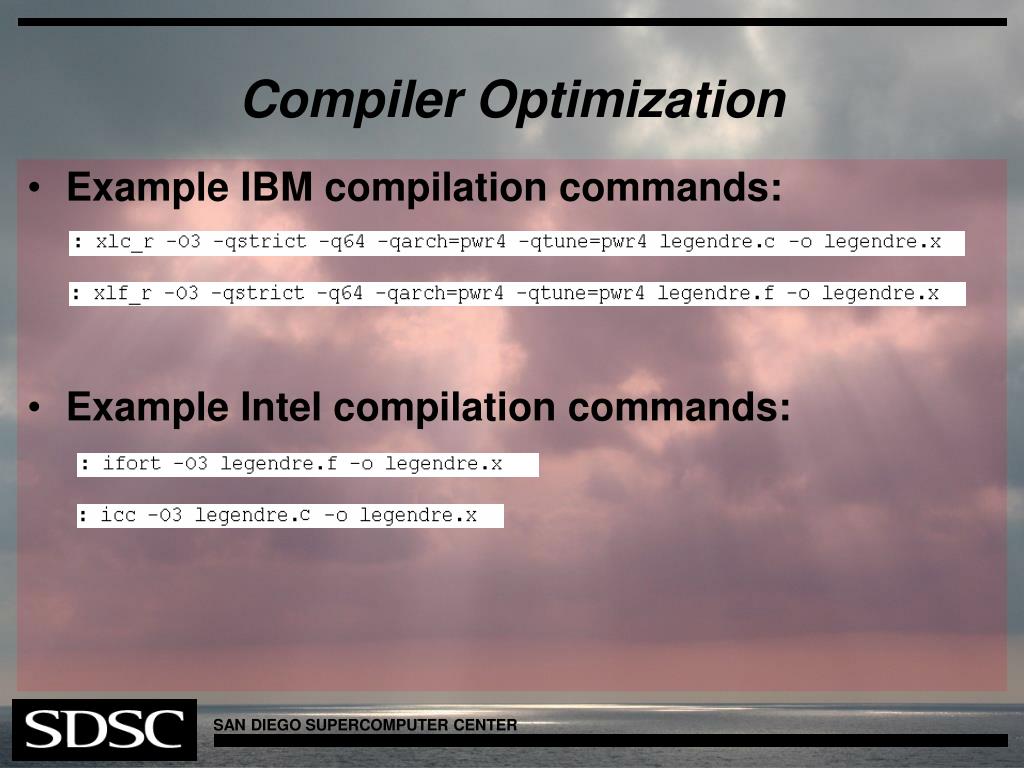 Compiler Optimization

• Example IBM compilation commands:

: xlc_r -O3 -qstrict -q64 -qarch=pwr4 -qtune=pwr4 legendre.c -o legendre.x

: xlf_r -O3 -qstrict -q64 -qarch=pwr4 -qtune=pwr4 legendre.f -o legendre.x

• Example Intel compilation commands:

: ifort -O3 legendre.f -o legendre.x

: icc -O3 legendre.c -o legendre.x

SDSC

SAN DIEGO SUPERCOMPUTER CENTER